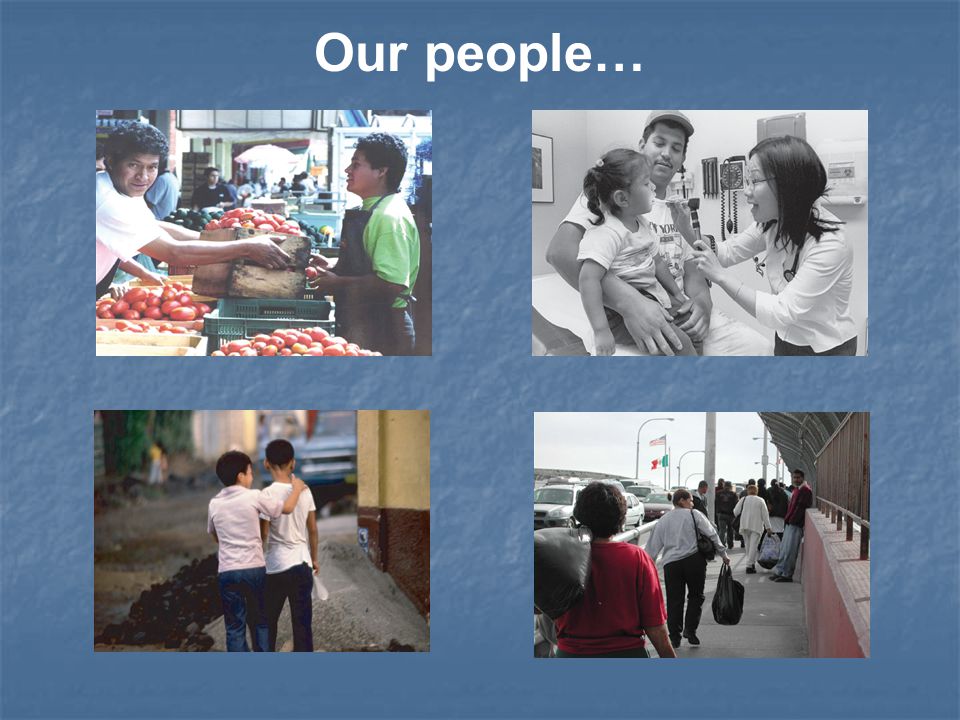 Our people…